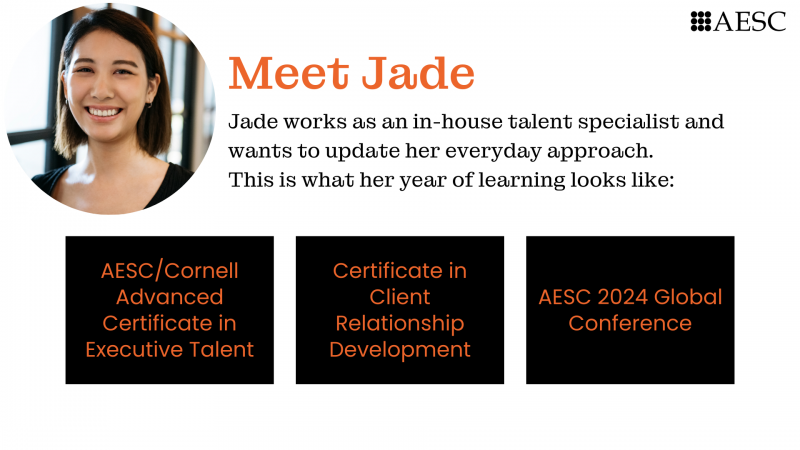 AESC

Meet Jade

Jade works as an in-house talent specialist and wants to update her everyday approach. This is what her year of learning looks like:

AESC/Cornell Advanced Certificate in Executive Talent

Certificate in Client Relationship Development

AESC 2024 Global Conference